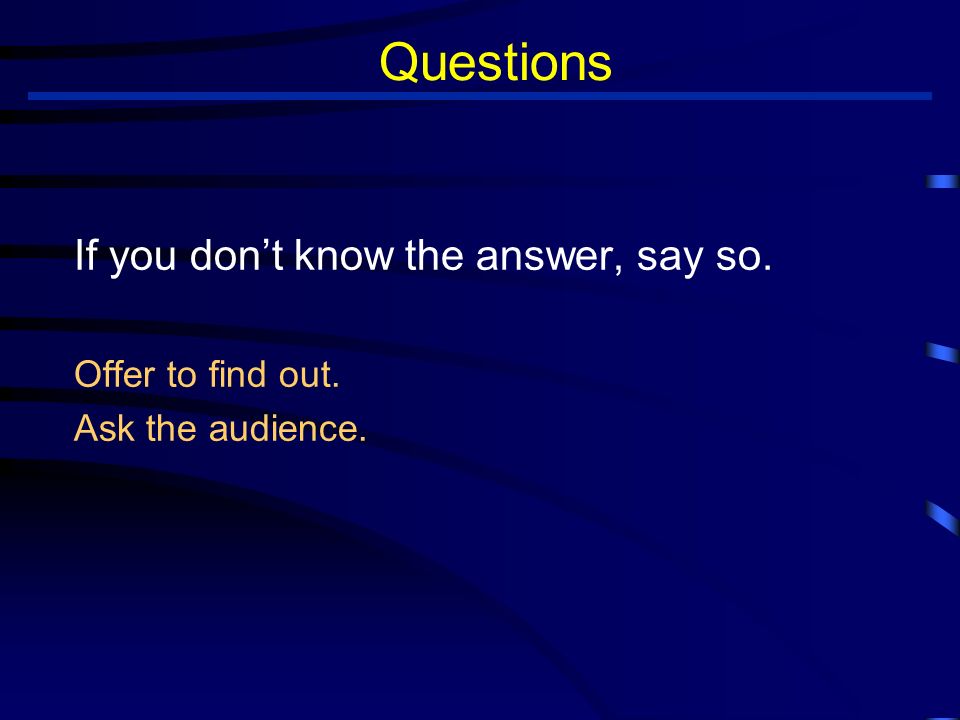 Questions

If you don’t know the answer, say so.

Offer to find out.
Ask the audience.